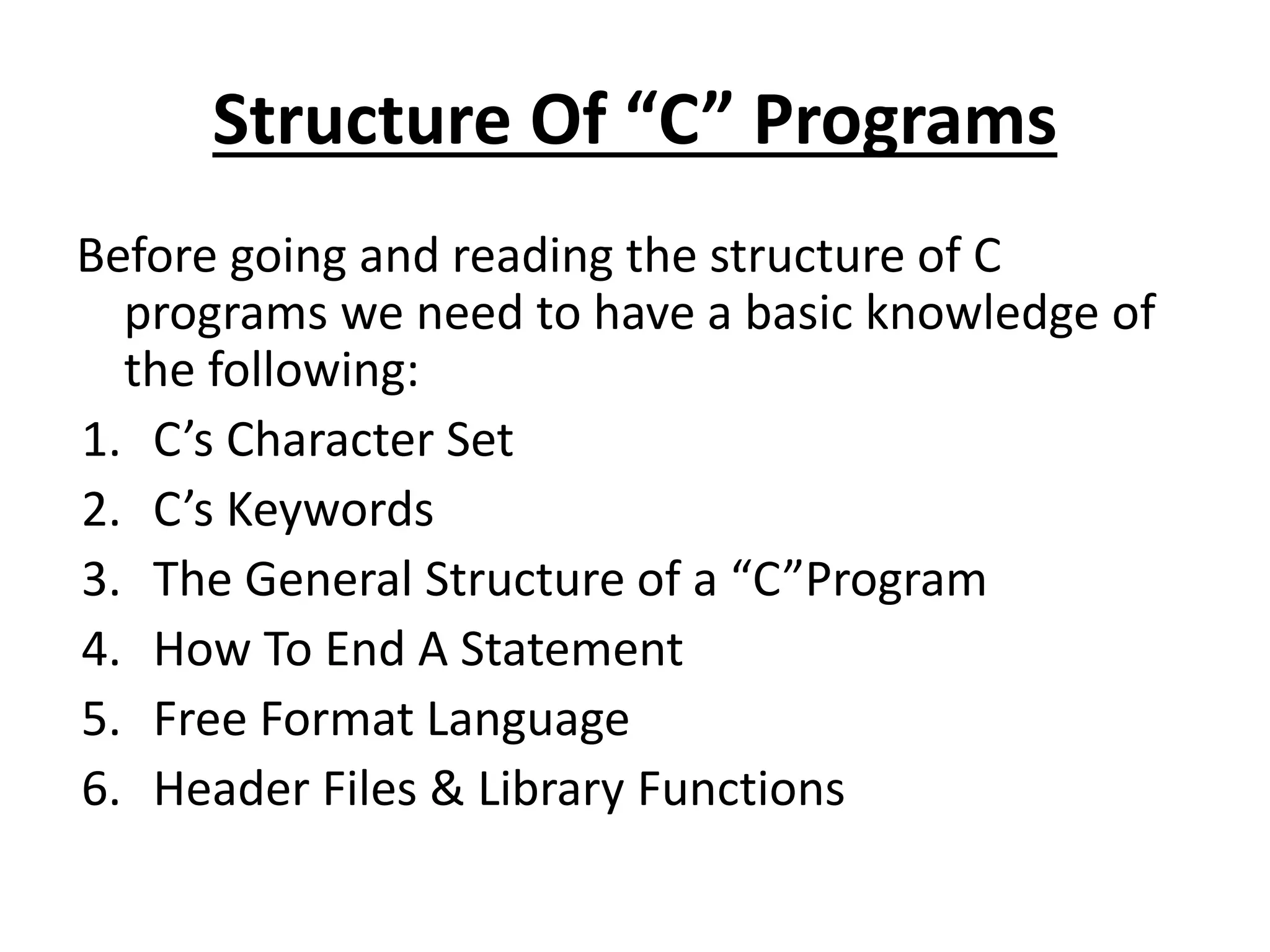 Structure Of “C” Programs

Before going and reading the structure of C programs we need to have a basic knowledge of the following:

1. C’s Character Set
2. C’s Keywords
3. The General Structure of a “C”Program
4. How To End A Statement
5. Free Format Language
6. Header Files & Library Functions